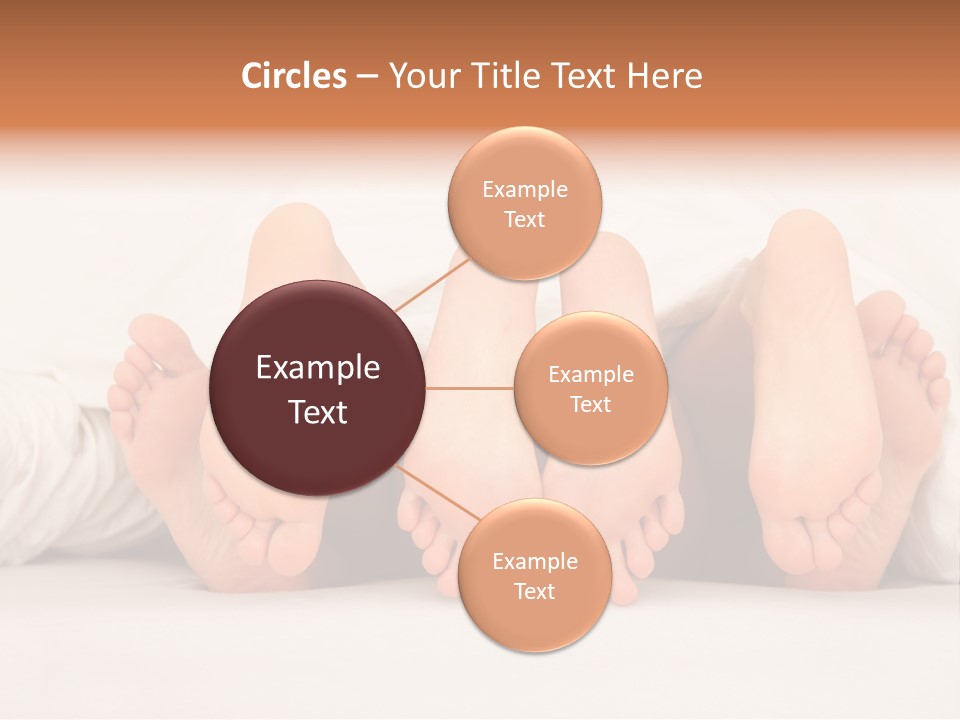 Circles – Your Title Text Here

Example Text

Example Text

Example Text

Example Text